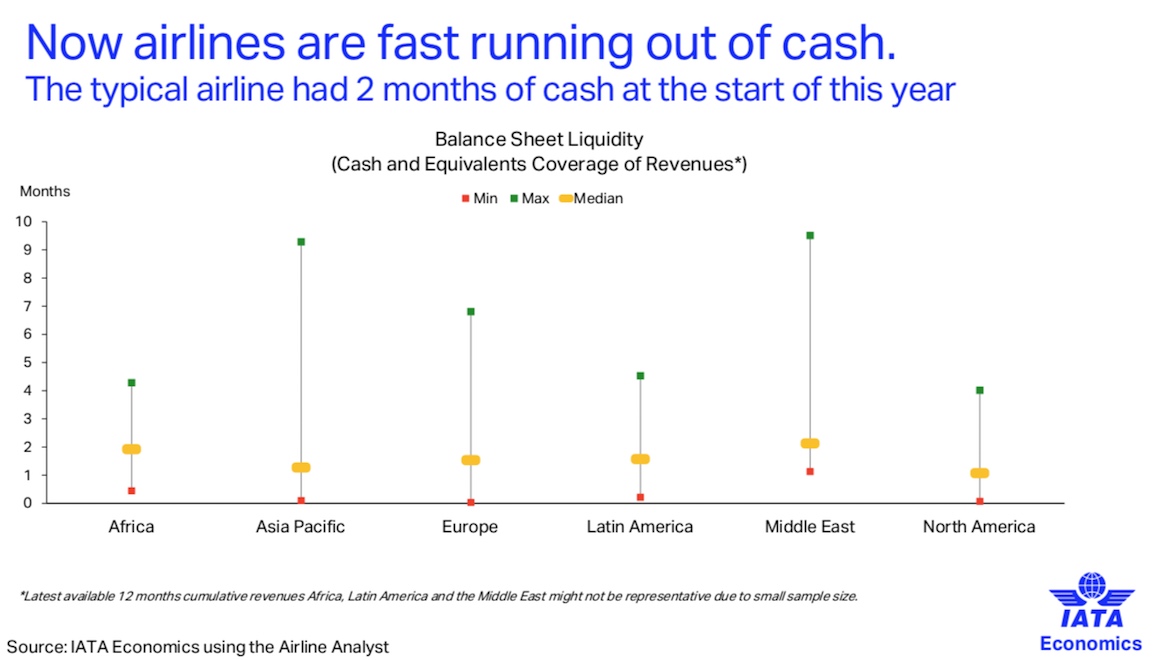 Now airlines are fast running out of cash.
The typical airline had 2 months of cash at the start of this year

Balance Sheet Liquidity
(Cash and Equivalents Coverage of Revenues*)

Months

Min Max Median

10
9
8
7
6
5
4
3
2
1
0

Africa
Asia Pacific
Europe
Latin America
Middle East
North America

*Latest available 12 months cumulative revenues Africa, Latin America and the Middle East might not be representative due to small sample size.

Source: IATA Economics using the Airline Analyst

IATA
Economics